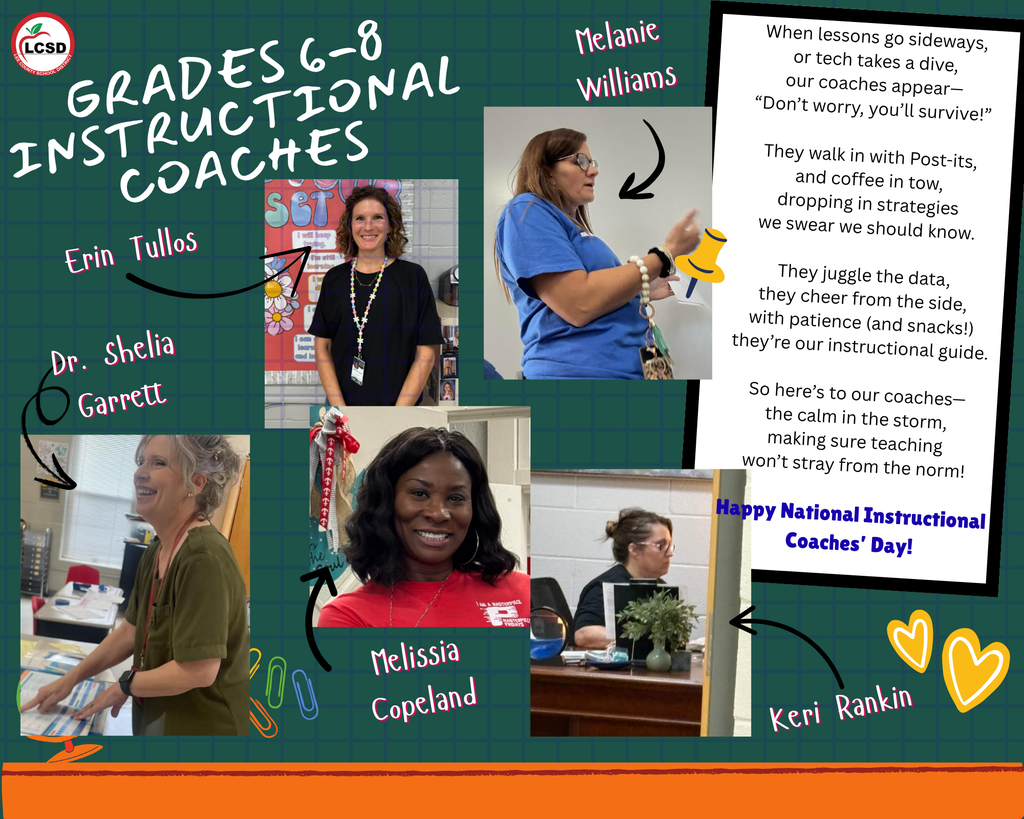 LCSD

GRADES 6-8 INSTRUCTIONAL COACHES

Melanie Williams

Erin Tullos

Dr. Shelia Garrett

Melissia Copeland

Keri Rankin

When lessons go sideways,
or tech takes a dive,
our coaches appear—
"Don't worry, you'll survive!"

They walk in with Post-its,
and coffee in tow,
dropping in strategies
we swear we should know.

They juggle the data,
they cheer from the side,
with patience (and snacks!)
they're our instructional guide.

So here's to our coaches—
the calm in the storm,
making sure teaching
won't stray from the norm!

Happy National Instructional Coaches' Day!